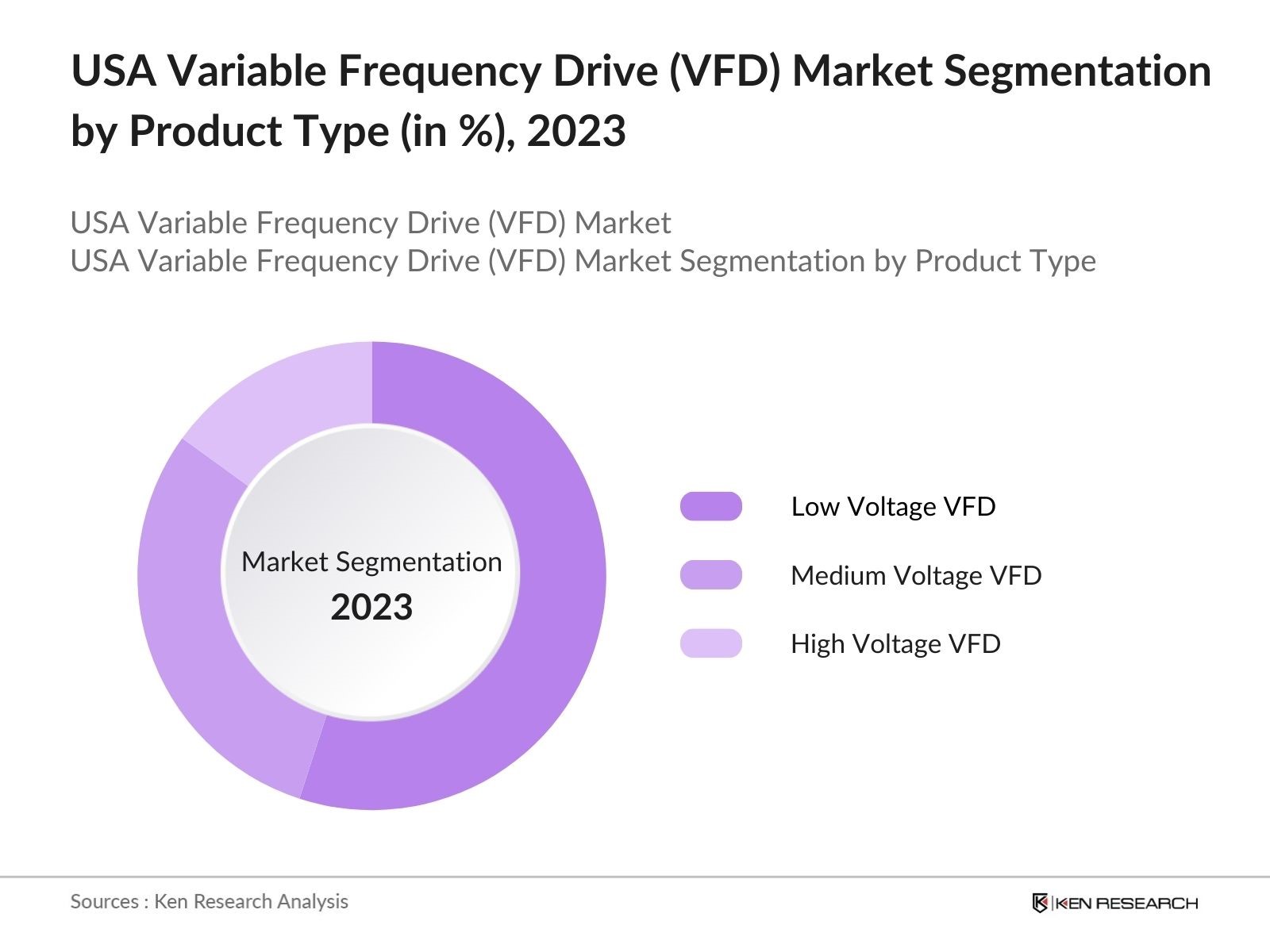 USA Variable Frequency Drive (VFD) Market Segmentation by Product Type (in %), 2023

USA Variable Frequency Drive (VFD) Market
USA Variable Frequency Drive (VFD) Market Segmentation by Product Type

Market Segmentation
2023

Low Voltage VFD
Medium Voltage VFD
High Voltage VFD

Sources : Ken Research Analysis

KEN RESEARCH